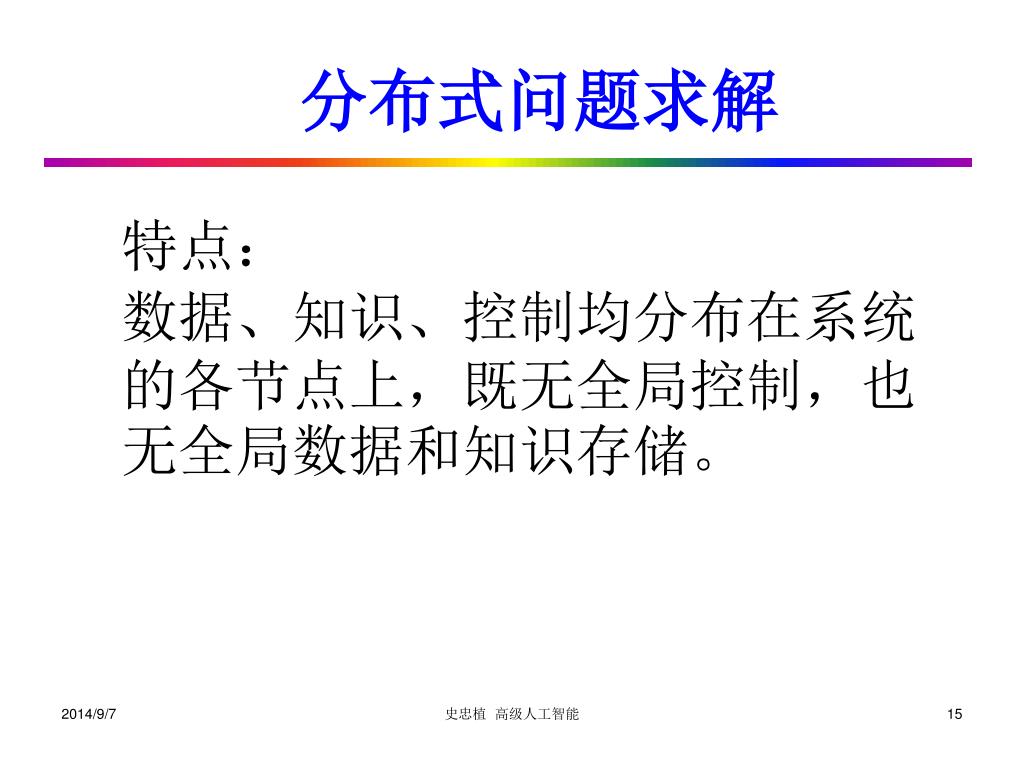 分布式问题求解

特点：
数据、知识、控制均分布在系统的各节点上，既无全局控制，也无全局数据和知识存储。

2014/9/7 史忠植 高级人工智能 15